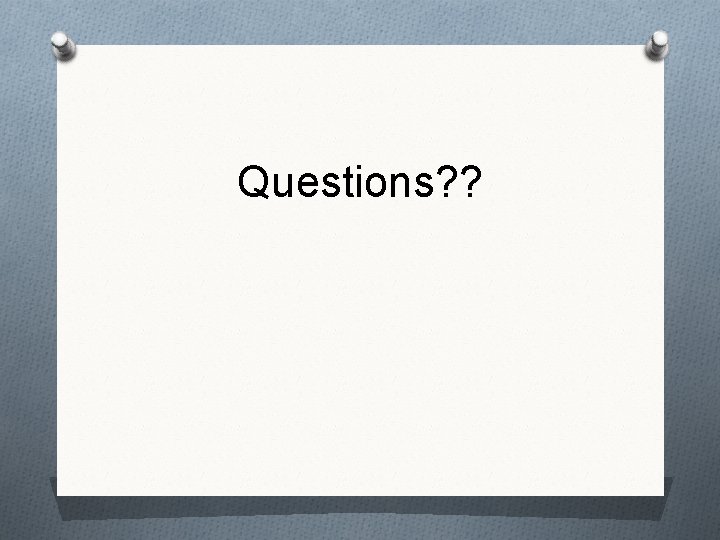 Questions??